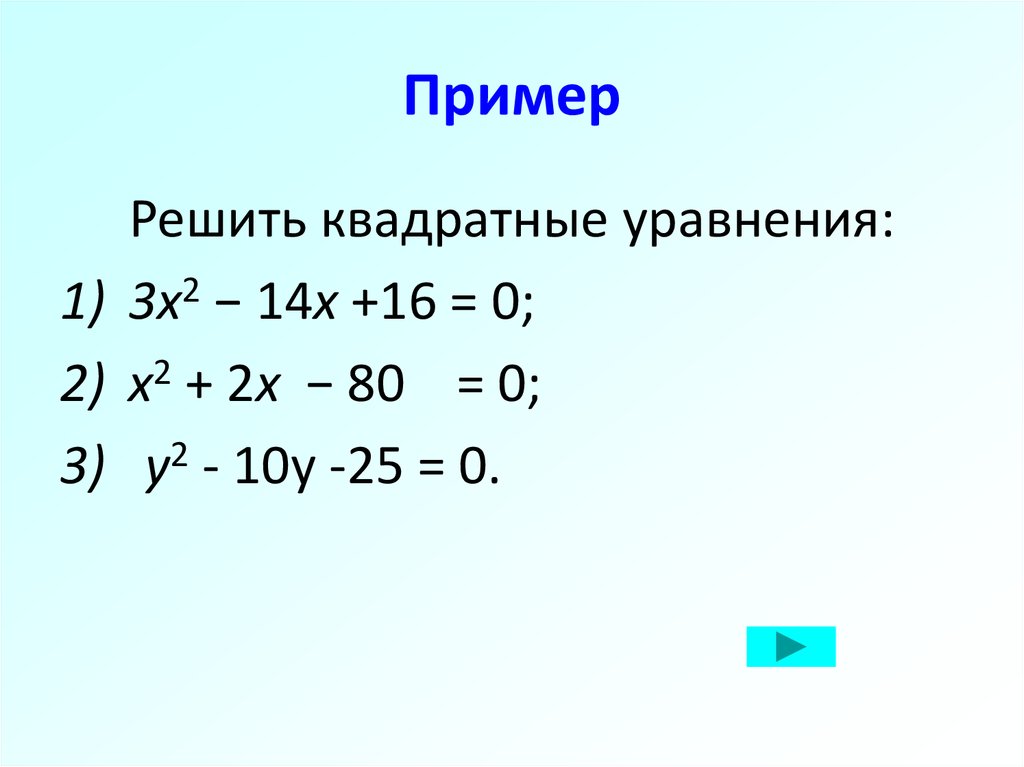 Пример

Решить квадратные уравнения:

1) $3x^2 - 14x + 16 = 0$;

2) $x^2 + 2x - 80 = 0$;

3) $y^2 - 10y - 25 = 0$.